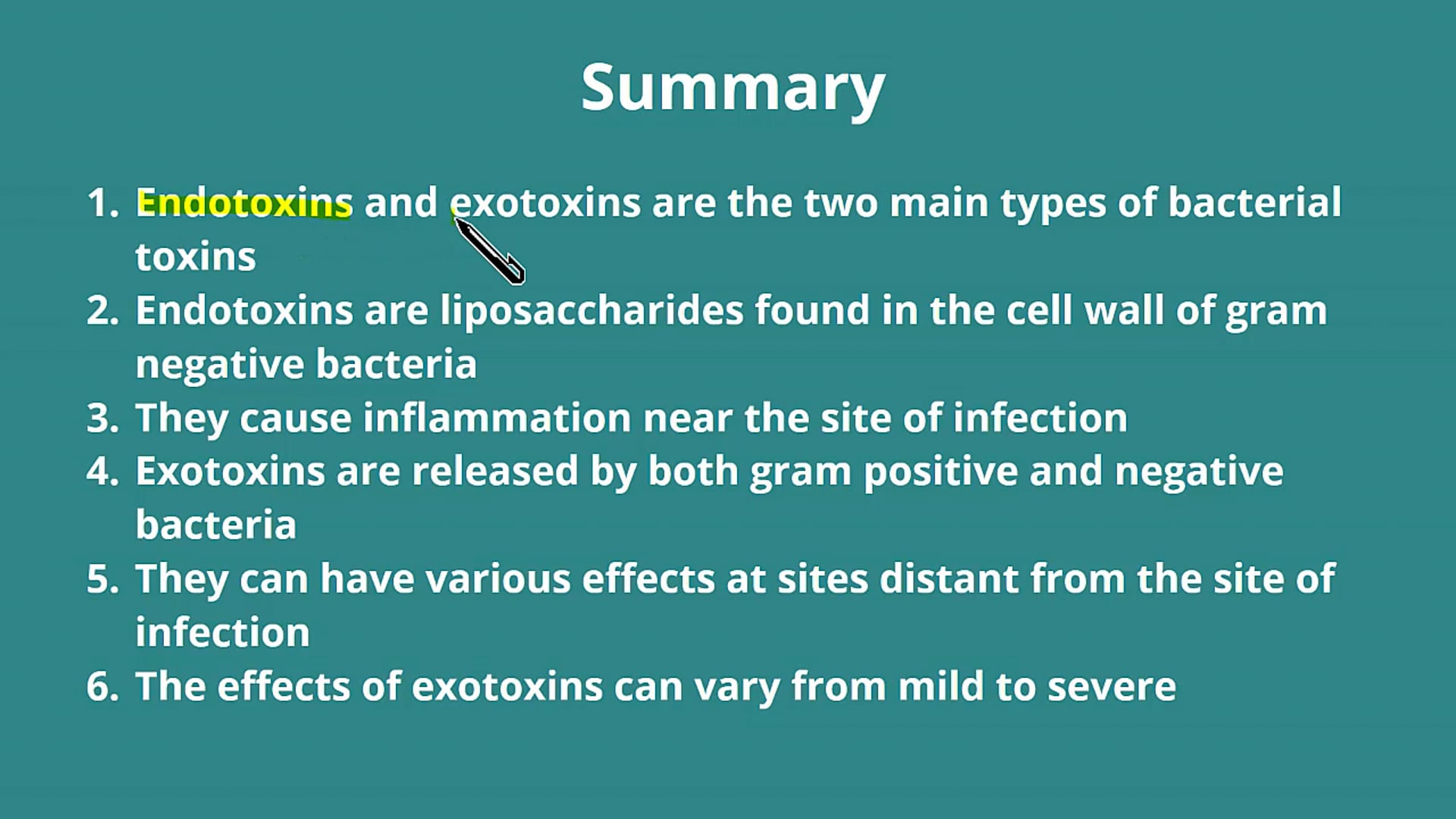 Summary

1. Endotoxins and exotoxins are the two main types of bacterial toxins
2. Endotoxins are liposaccharides found in the cell wall of gram negative bacteria
3. They cause inflammation near the site of infection
4. Exotoxins are released by both gram positive and negative bacteria
5. They can have various effects at sites distant from the site of infection
6. The effects of exotoxins can vary from mild to severe